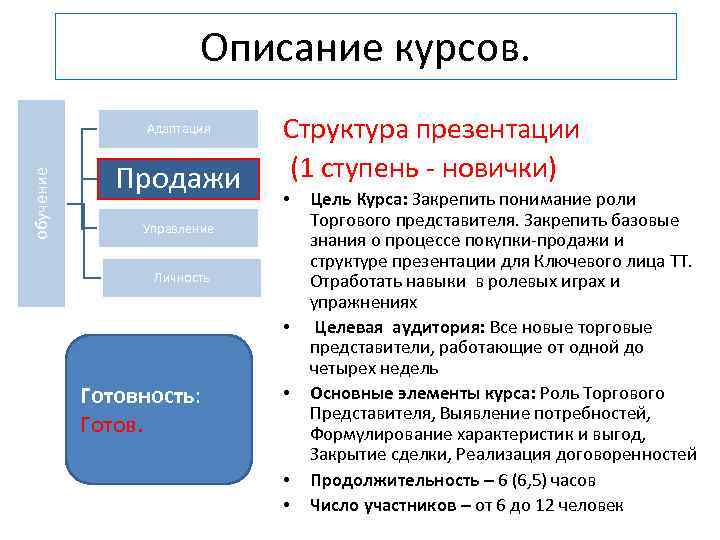 Описание курсов.

обучение

Адаптация

Продажи

Управление

Личность

Готовность: Готов.

Структура презентации (1 ступень - новички)

• Цель Курса: Закрепить понимание роли Торгового представителя. Закрепить базовые знания о процессе покупки-продажи и структуре презентации для Ключевого лица ТТ. Отработать навыки в ролевых играх и упражнениях

• Целевая аудитория: Все новые торговые представители, работающие от одной до четырех недель

• Основные элементы курса: Роль Торгового Представителя, Выявление потребностей, Формулирование характеристик и выгод, Закрытие сделки, Реализация договоренностей

• Продолжительность – 6 (6,5) часов

• Число участников – от 6 до 12 человек